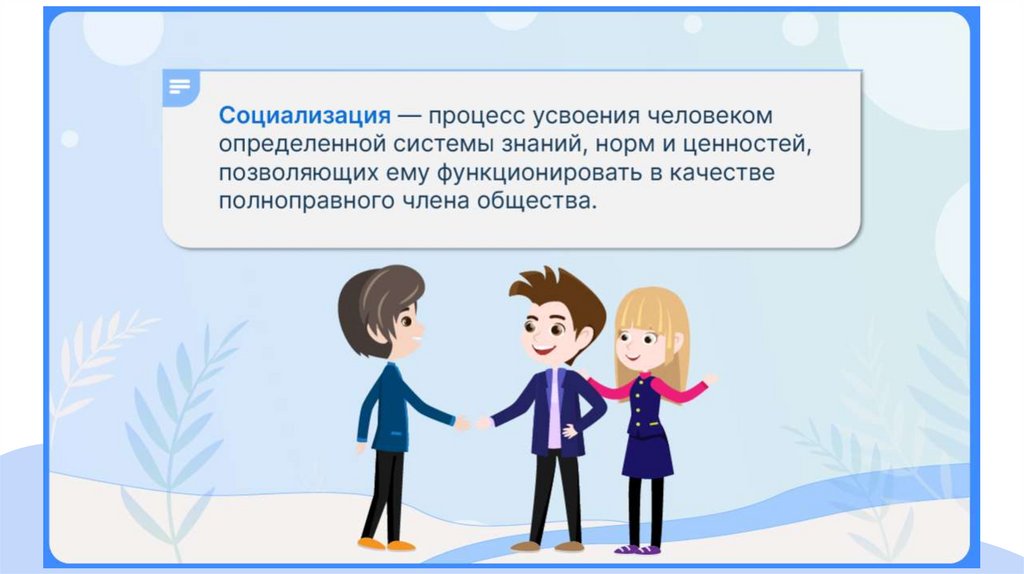 Социализация — процесс усвоения человеком определенной системы знаний, норм и ценностей, позволяющих ему функционировать в качестве полноправного члена общества.